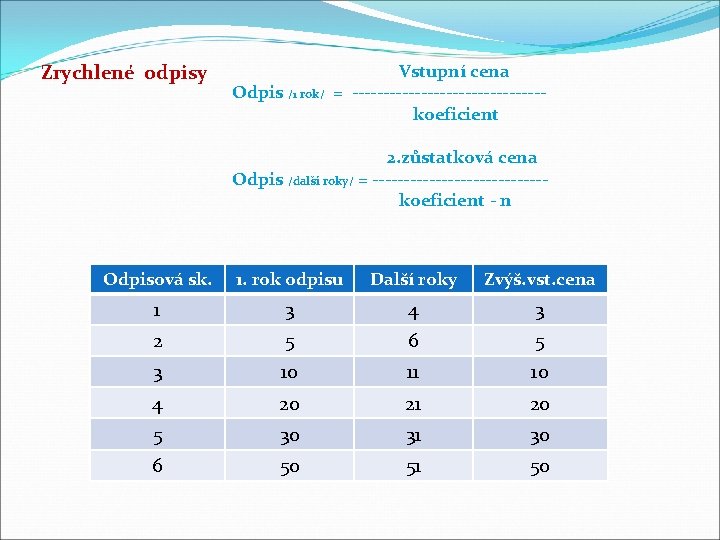 Zrychlené odpisy

Vstupní cena
Odpis /1 rok/ = ------------------------------
koeficient

2.zůstatková cena
Odpis /další roky/ = ---------------------------
koeficient - n

| Odpisová sk. | 1. rok odpisu | Další roky | Zvýš.vst.cena |
|---|---|---|---|
| 1 | 3 | 4 | 3 |
| 2 | 5 | 6 | 5 |
| 3 | 10 | 11 | 10 |
| 4 | 20 | 21 | 20 |
| 5 | 30 | 31 | 30 |
| 6 | 50 | 51 | 50 |